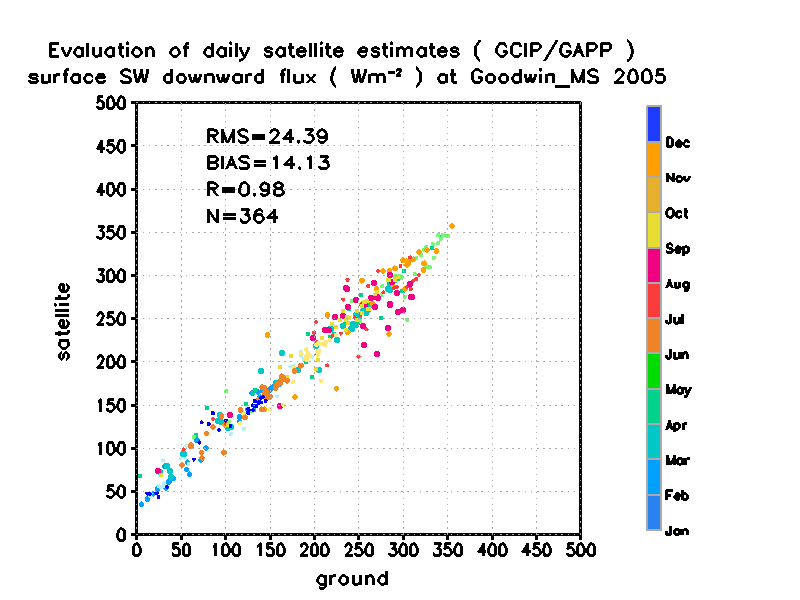 Evaluation of daily satellite estimates ( GCIP/GAPP )
surface SW downward flux ( $Wm^{-2}$ ) at Goodwin_MS 2005

RMS=24.39
BIAS=14.13
R=0.98
N=364

satellite

500
450
400
350
300
250
200
150
100
50
0

0 50 100 150 200 250 300 350 400 450 500

ground

Dec
Nov
Oct
Sep
Aug
Jul
Jun
May
Apr
Mar
Feb
Jan